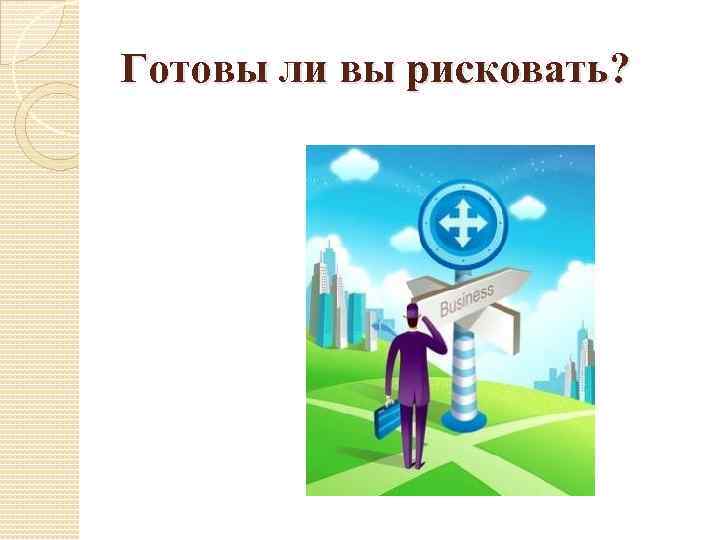 Готовы ли вы рисковать?

Business